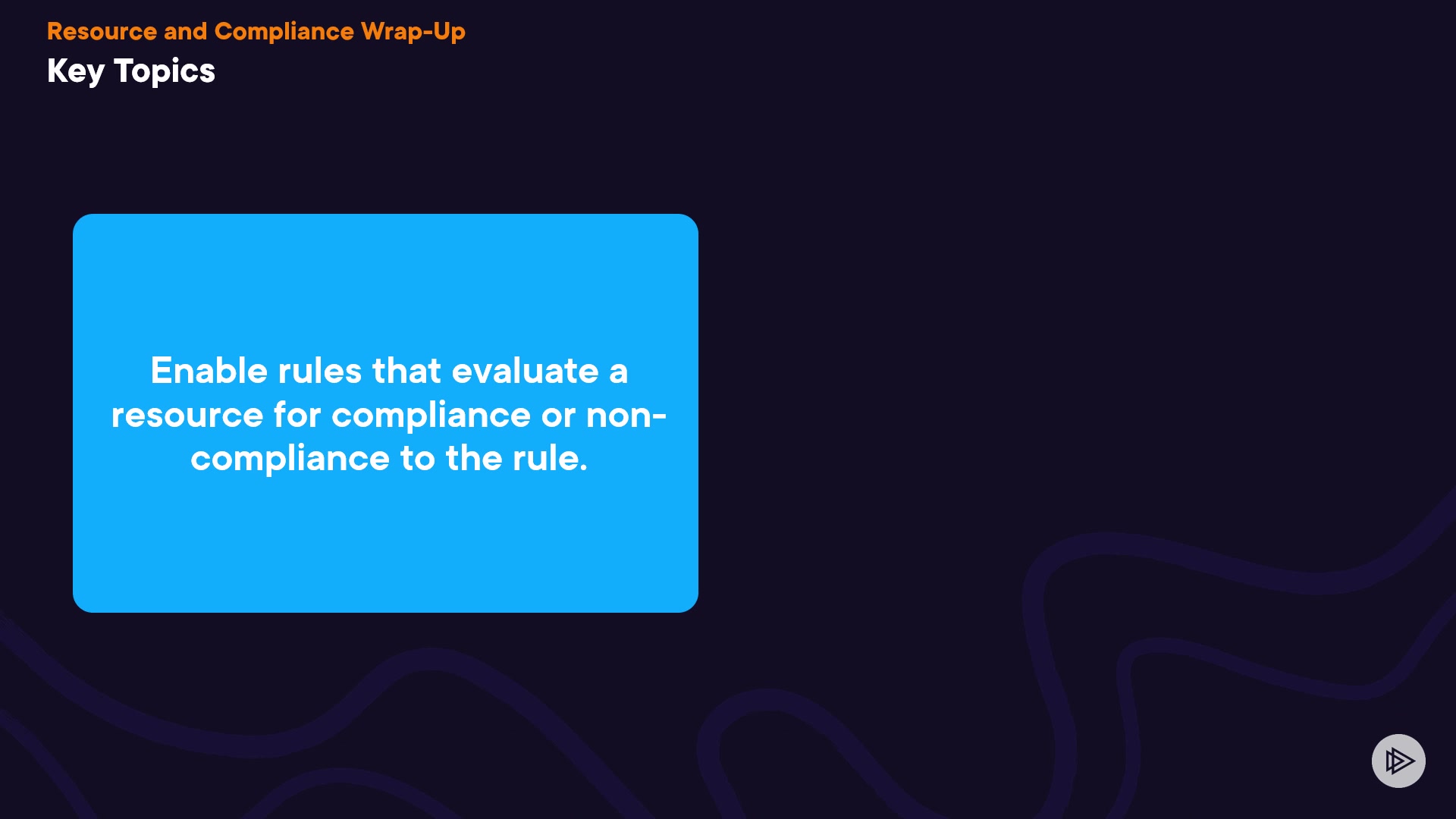 Resource and Compliance Wrap-Up
Key Topics

Enable rules that evaluate a resource for compliance or non-compliance to the rule.